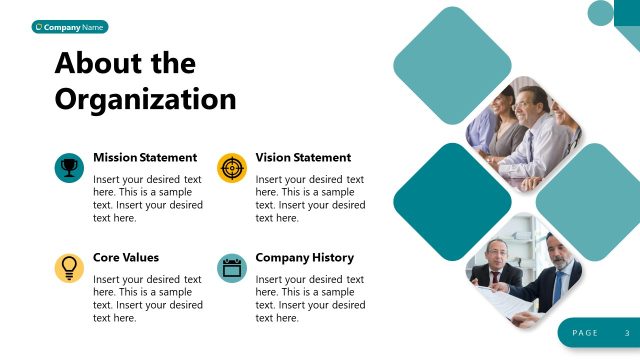 Company Name

About the Organization

Mission Statement

Insert your desired text here. This is a sample text. Insert your desired text here.

Vision Statement

Insert your desired text here. This is a sample text. Insert your desired text here.

Core Values

Insert your desired text here. This is a sample text. Insert your desired text here.

Company History

Insert your desired text here. This is a sample text. Insert your desired text here.

PAGE 3